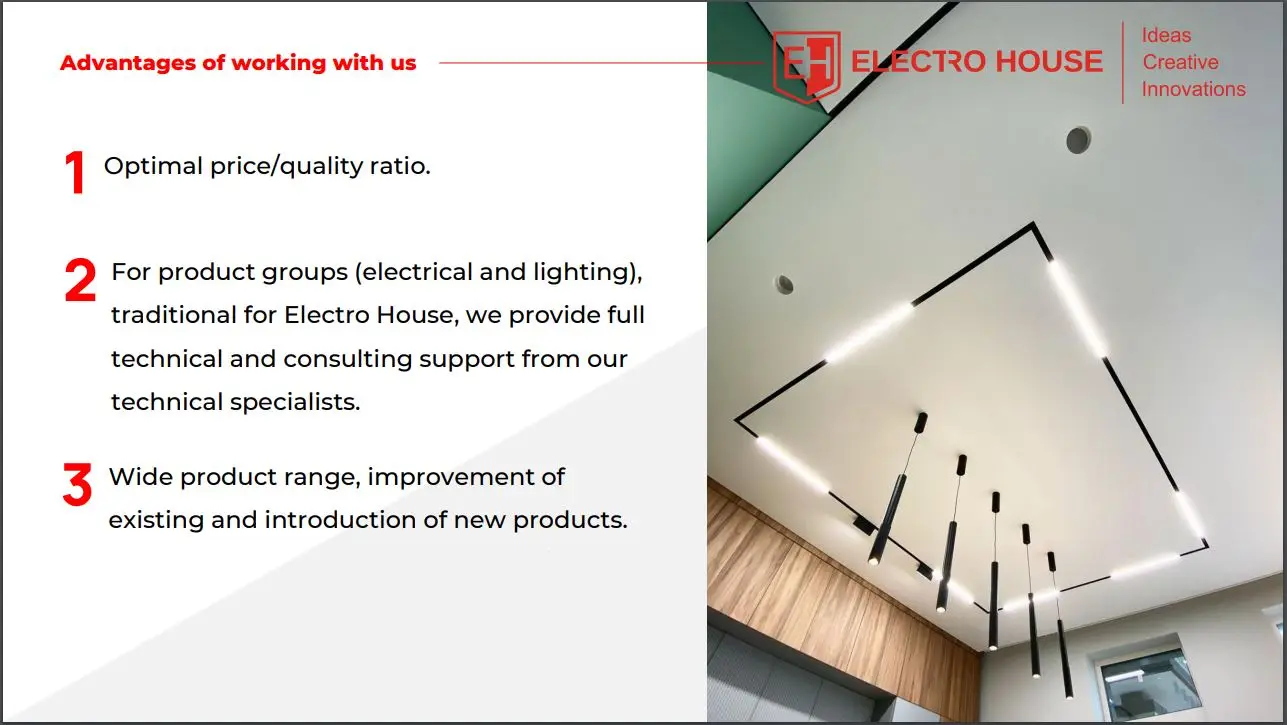 Advantages of working with us

EH ELECTRO HOUSE

Ideas
Creative
Innovations

1 Optimal price/quality ratio.

2 For product groups (electrical and lighting), traditional for Electro House, we provide full technical and consulting support from our technical specialists.

3 Wide product range, improvement of existing and introduction of new products.